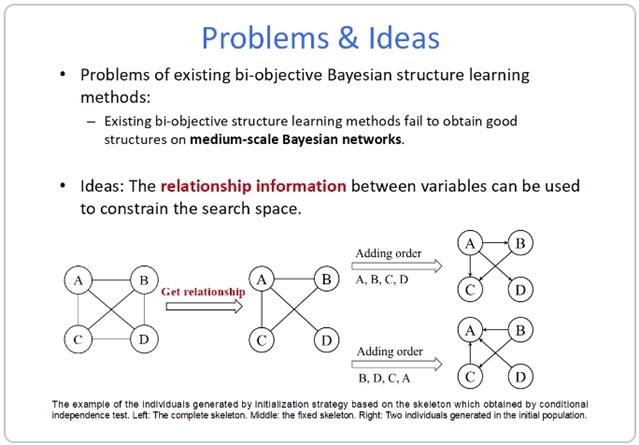 Problems & Ideas

• Problems of existing bi-objective Bayesian structure learning methods:

– Existing bi-objective structure learning methods fail to obtain good structures on **medium-scale Bayesian networks**.

• Ideas: The **relationship information** between variables can be used to constrain the search space.

A B C D

Get relationship

A B C D

Adding order

A, B, C, D

A B C D

Adding order

B, D, C, A

A B C D

The example of the individuals generated by initialization strategy based on the skeleton which obtained by conditional independence test. Left: The complete skeleton. Middle: the fixed skeleton. Right: Two individuals generated in the initial population.